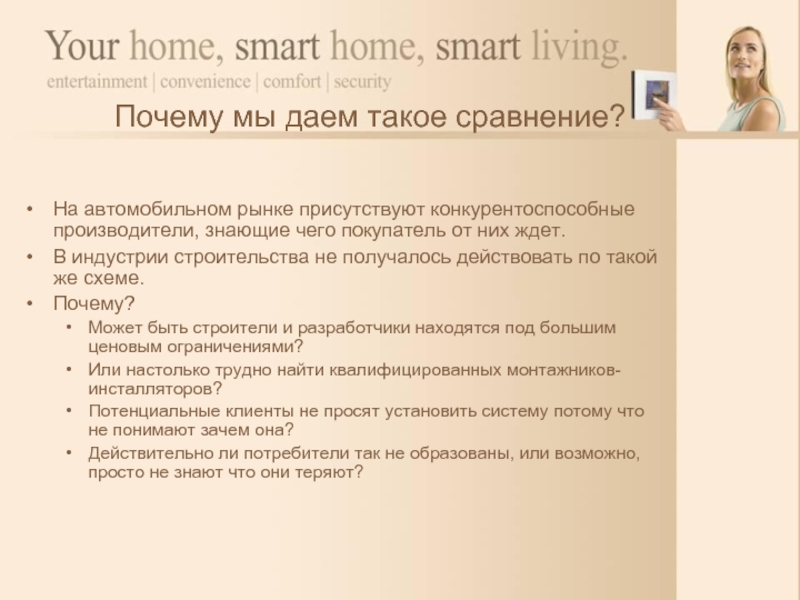 Your home, smart home, smart living.
entertainment | convenience | comfort | security

Почему мы даем такое сравнение?

• На автомобильном рынке присутствуют конкурентоспособные производители, знающие чего покупатель от них ждет.
• В индустрии строительства не получалось действовать по такой же схеме.
• Почему?
  • Может быть строители и разработчики находятся под большим ценовым ограничениями?
  • Или настолько трудно найти квалифицированных монтажников-инсталляторов?
  • Потенциальные клиенты не просят установить систему потому что не понимают зачем она?
  • Действительно ли потребители так не образованы, или возможно, просто не знают что они теряют?